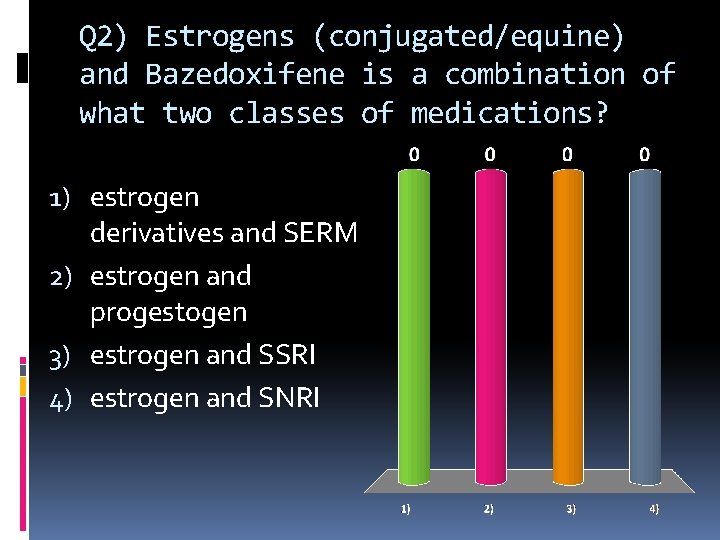 Q2) Estrogens (conjugated/equine) and Bazedoxifene is a combination of what two classes of medications?

1) estrogen derivatives and SERM
2) estrogen and progestogen
3) estrogen and SSRI
4) estrogen and SNRI

0 0 0 0

1) 2) 3) 4)